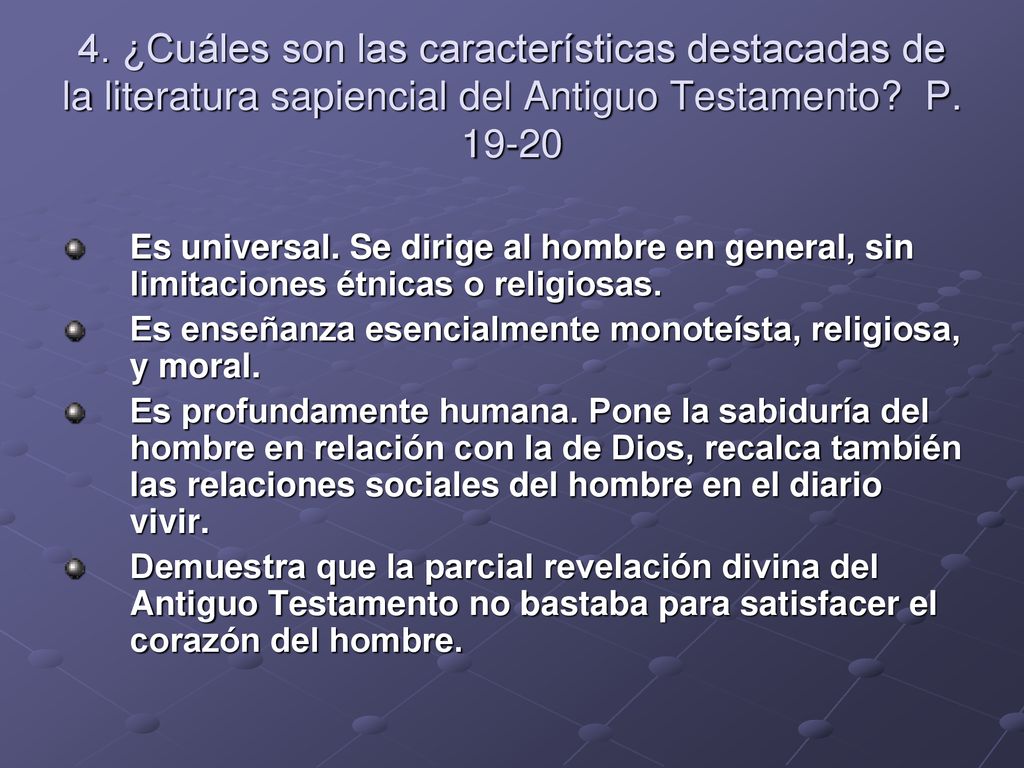 4. ¿Cuáles son las características destacadas de la literatura sapiencial del Antiguo Testamento? P. 19-20

Es universal. Se dirige al hombre en general, sin limitaciones étnicas o religiosas.

Es enseñanza esencialmente monoteísta, religiosa, y moral.

Es profundamente humana. Pone la sabiduría del hombre en relación con la de Dios, recalca también las relaciones sociales del hombre en el diario vivir.

Demuestra que la parcial revelación divina del Antiguo Testamento no bastaba para satisfacer el corazón del hombre.